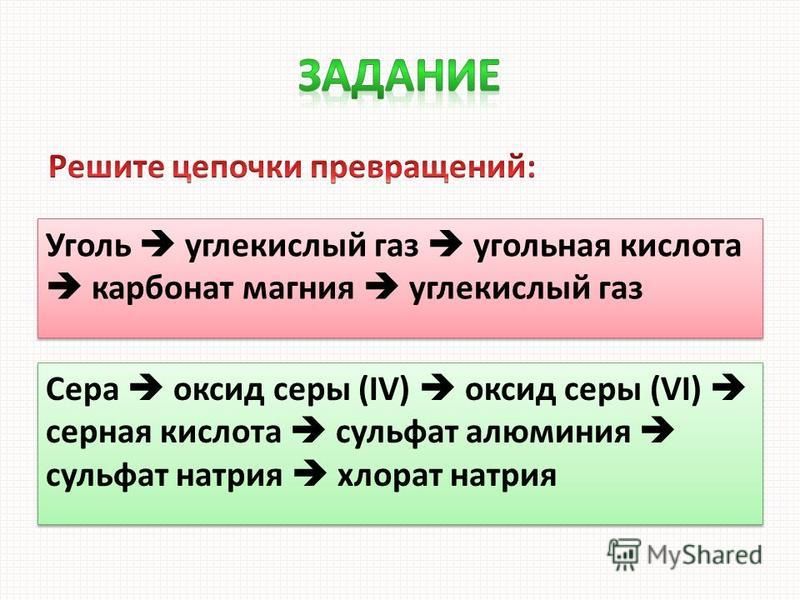 ЗАДАНИЕ

Решите цепочки превращений:

Уголь → углекислый газ → угольная кислота → карбонат магния → углекислый газ

Сера → оксид серы (IV) → оксид серы (VI) → серная кислота → сульфат алюминия → сульфат натрия → хлорат натрия

MyShared